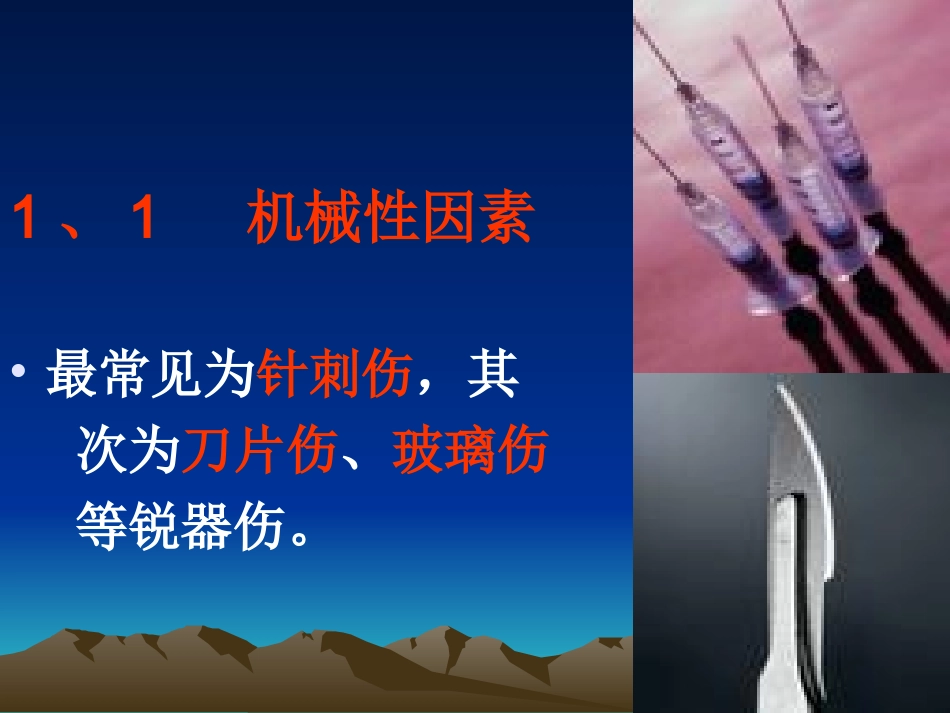 1、1　机械性因素

• 最常见为针刺伤，其次为刀片伤、玻璃伤等锐器伤。